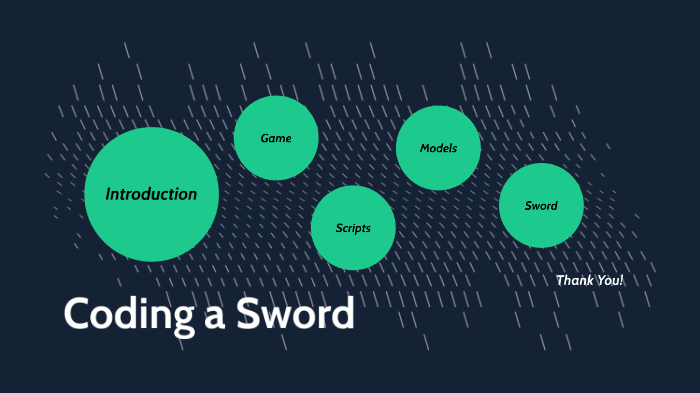 Introduction

Game

Scripts

Models

Sword

Thank You!

Coding a Sword